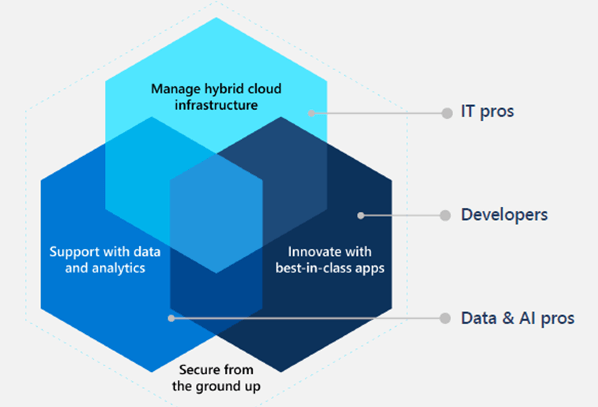 Manage hybrid cloud infrastructure

IT pros

Developers

Support with data and analytics

Innovate with best-in-class apps

Data & AI pros

Secure from the ground up